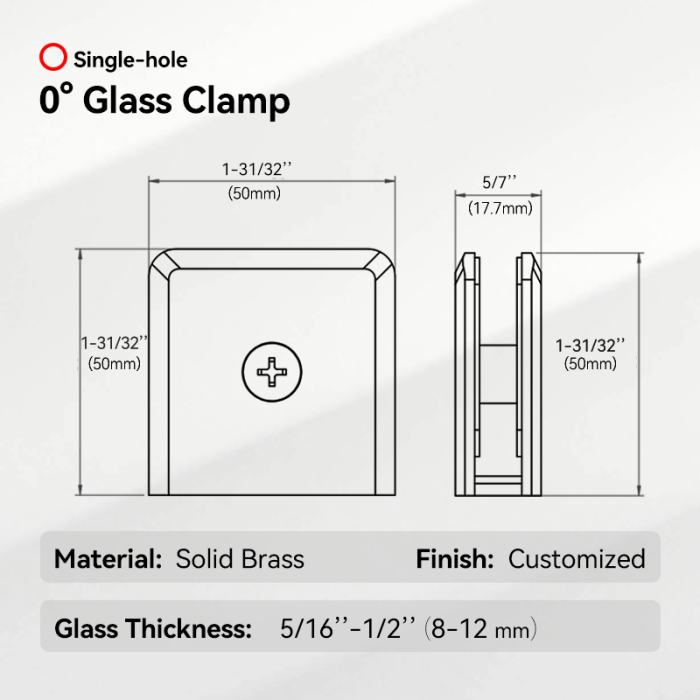 Single-hole
0° Glass Clamp

1-31/32''
(50mm)

5/7''
(17.7mm)

1-31/32''
(50mm)

1-31/32''
(50mm)

Material: Solid Brass Finish: Customized

Glass Thickness: 5/16''-1/2'' (8-12 mm)